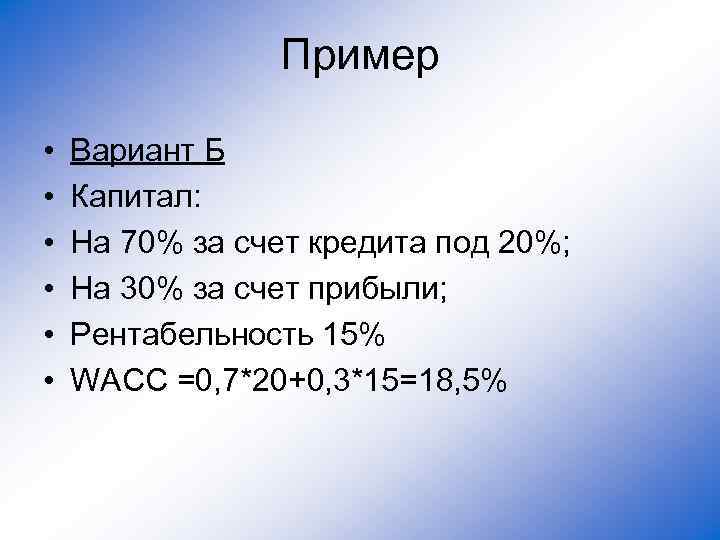 Пример

• Вариант Б
• Капитал:
• На 70% за счет кредита под 20%;
• На 30% за счет прибыли;
• Рентабельность 15%
• WACC =0,7*20+0,3*15=18,5%